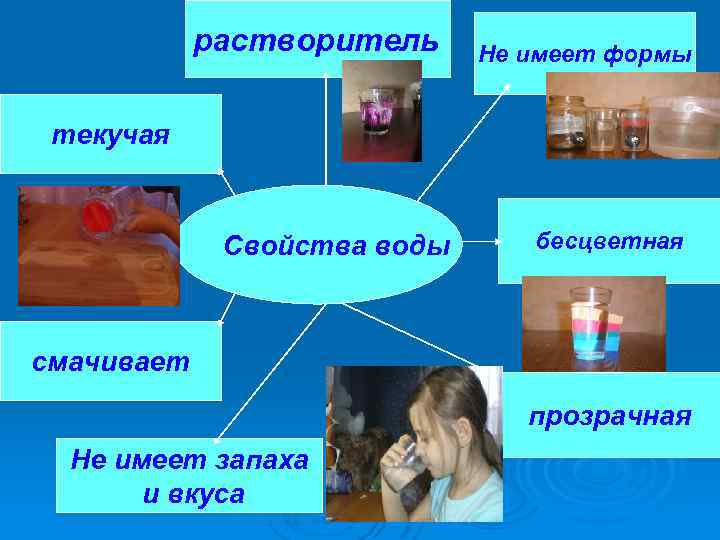 растворитель

Не имеет формы

текучая

Свойства воды

бесцветная

смачивает

прозрачная

Не имеет запаха и вкуса